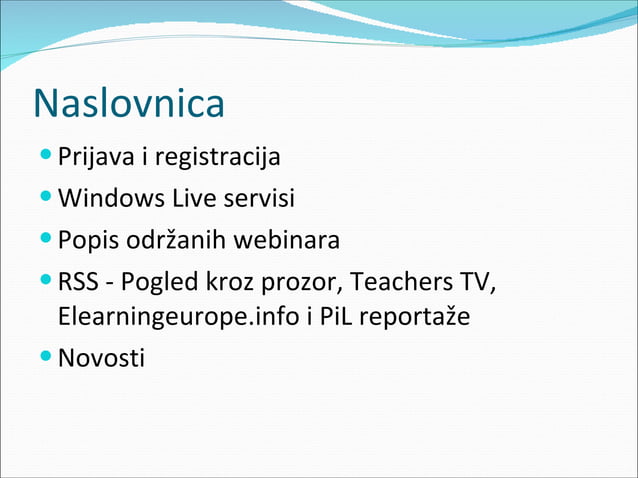 Naslovnica

- Prijava i registracija
- Windows Live servisi
- Popis održanih webinara
- RSS - Pogled kroz prozor, Teachers TV, Elearningeurope.info i PiL reportaže
- Novosti